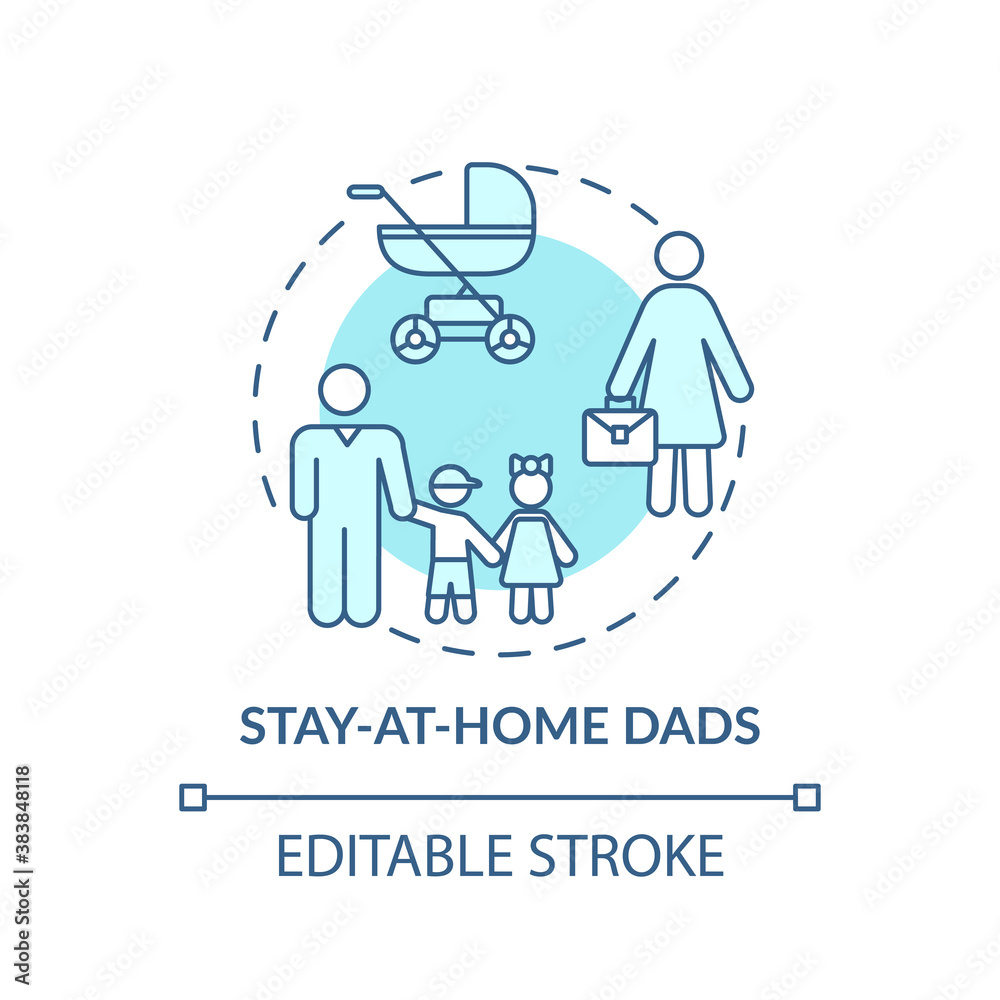 STAY-AT-HOME DADS

EDITABLE STROKE

Adobe Stock | #383848118